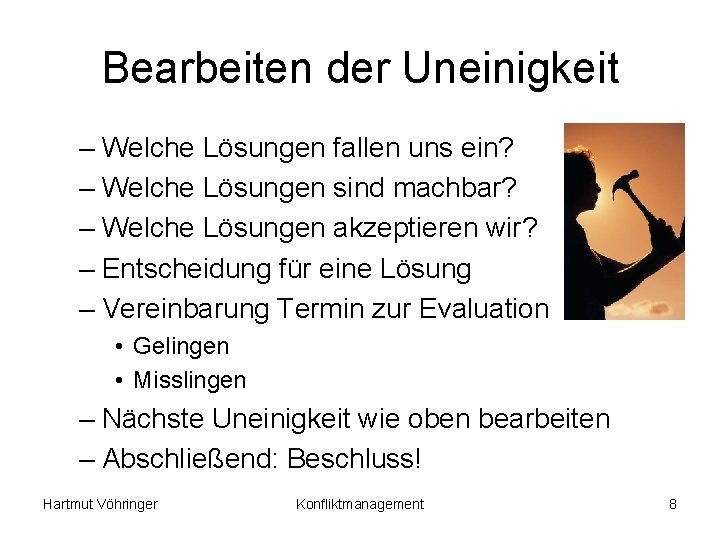 Bearbeiten der Uneinigkeit

– Welche Lösungen fallen uns ein?
– Welche Lösungen sind machbar?
– Welche Lösungen akzeptieren wir?
– Entscheidung für eine Lösung
– Vereinbarung Termin zur Evaluation
• Gelingen
• Misslingen
– Nächste Uneinigkeit wie oben bearbeiten
– Abschließend: Beschluss!

Hartmut Vöhringer Konfliktmanagement 8